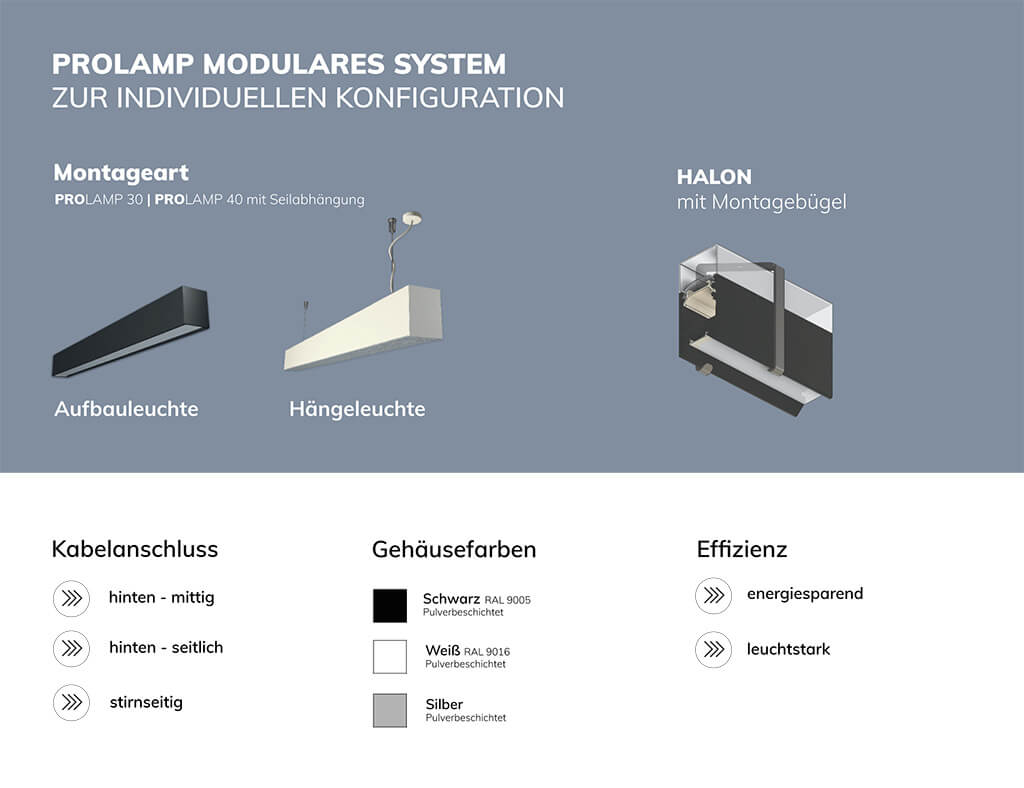 PROLAMP MODULARES SYSTEM
ZUR INDIVIDUELLEN KONFIGURATION

Montageart
PROLAMP 30 | PROLAMP 40 mit Seilabhängung

Aufbauleuchte

Hängeleuchte

HALON
mit Montagebügel

Kabelanschluss

hinten - mittig

hinten - seitlich

stirnseitig

Gehäusefarben

Schwarz RAL 9005
Pulverbeschichtet

Weiß RAL 9016
Pulverbeschichtet

Silber
Pulverbeschichtet

Effizienz

energiesparend

leuchtstark